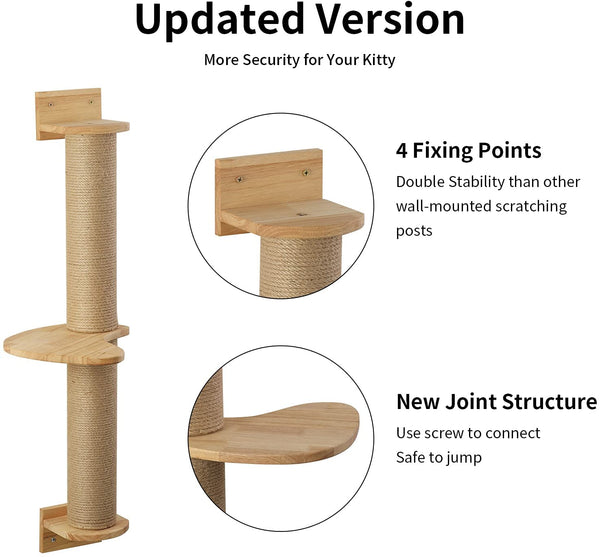 Updated Version

More Security for Your Kitty

4 Fixing Points

Double Stability than other wall-mounted scratching posts

New Joint Structure

Use screw to connect
Safe to jump